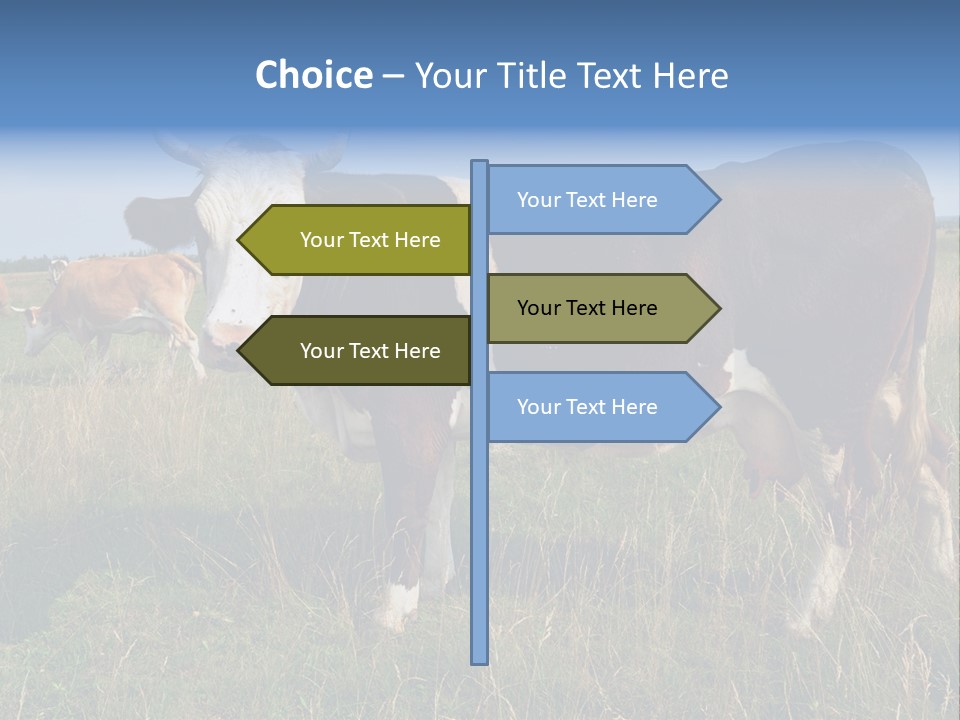 Choice – Your Title Text Here

Your Text Here

Your Text Here

Your Text Here

Your Text Here

Your Text Here